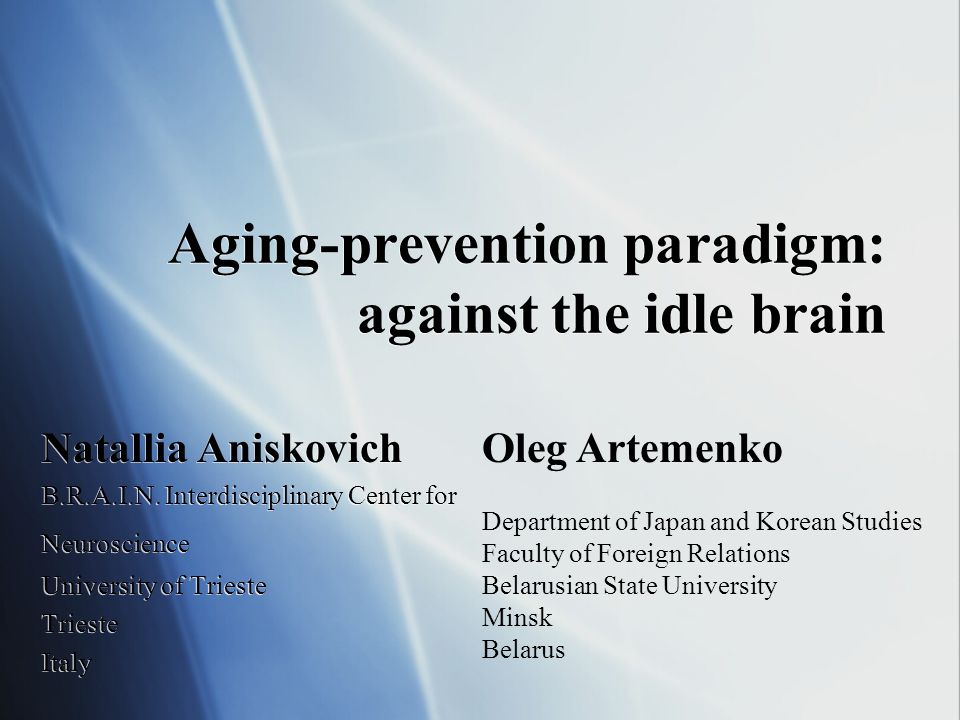 Aging-prevention paradigm: against the idle brain

Natallia Aniskovich
B.R.A.I.N. Interdisciplinary Center for Neuroscience
University of Trieste
Trieste
Italy

Oleg Artemenko
Department of Japan and Korean Studies
Faculty of Foreign Relations
Belarusian State University
Minsk
Belarus